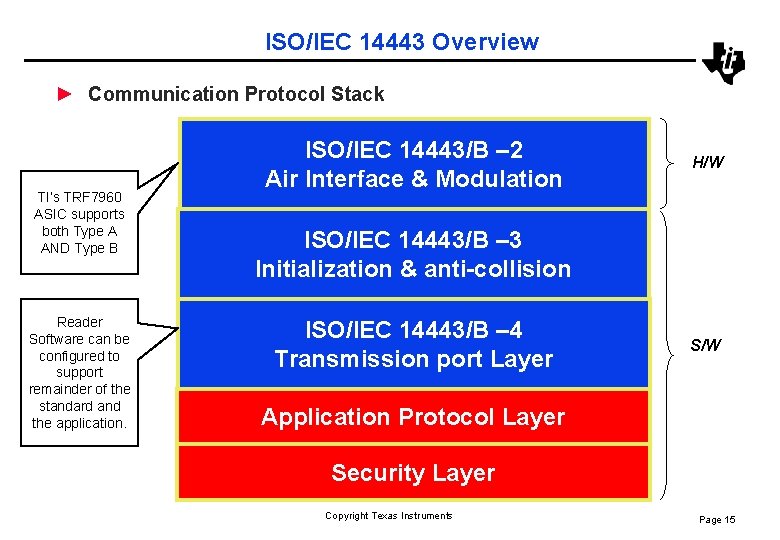 ISO/IEC 14443 Overview

► Communication Protocol Stack

TI's TRF7960 ASIC supports both Type A AND Type B

Reader Software can be configured to support remainder of the standard and the application.

ISO/IEC 14443/B –2
Air Interface & Modulation

ISO/IEC 14443/B –3
Initialization & anti-collision

ISO/IEC 14443/B –4
Transmission port Layer

Application Protocol Layer

Security Layer

H/W

S/W

Copyright Texas Instruments

Page 15